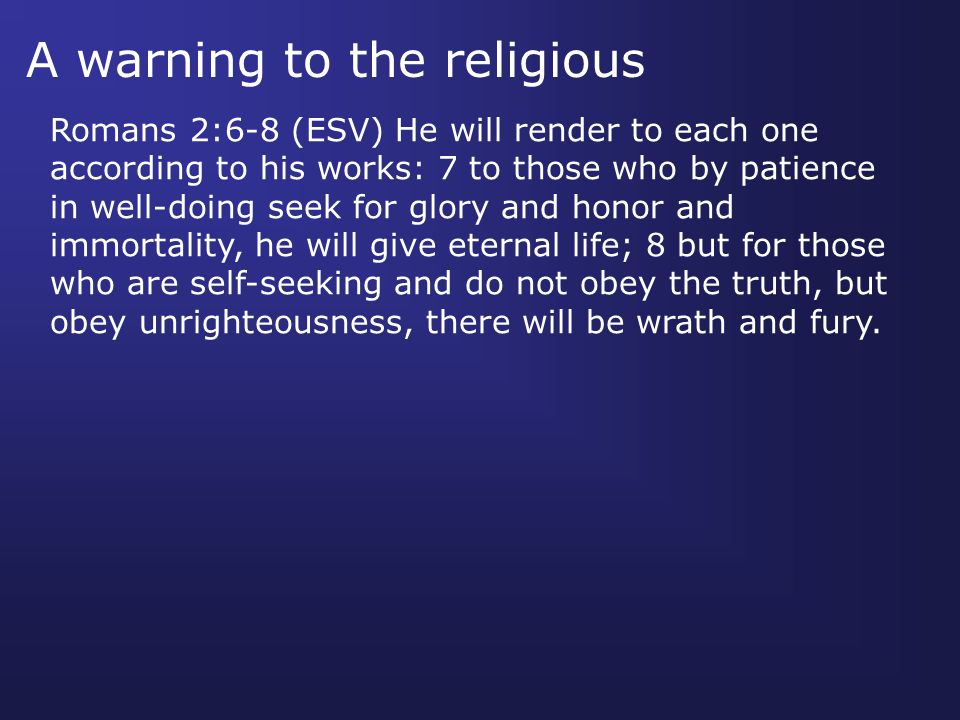 A warning to the religious

Romans 2:6-8 (ESV) He will render to each one according to his works: 7 to those who by patience in well-doing seek for glory and honor and immortality, he will give eternal life; 8 but for those who are self-seeking and do not obey the truth, but obey unrighteousness, there will be wrath and fury.